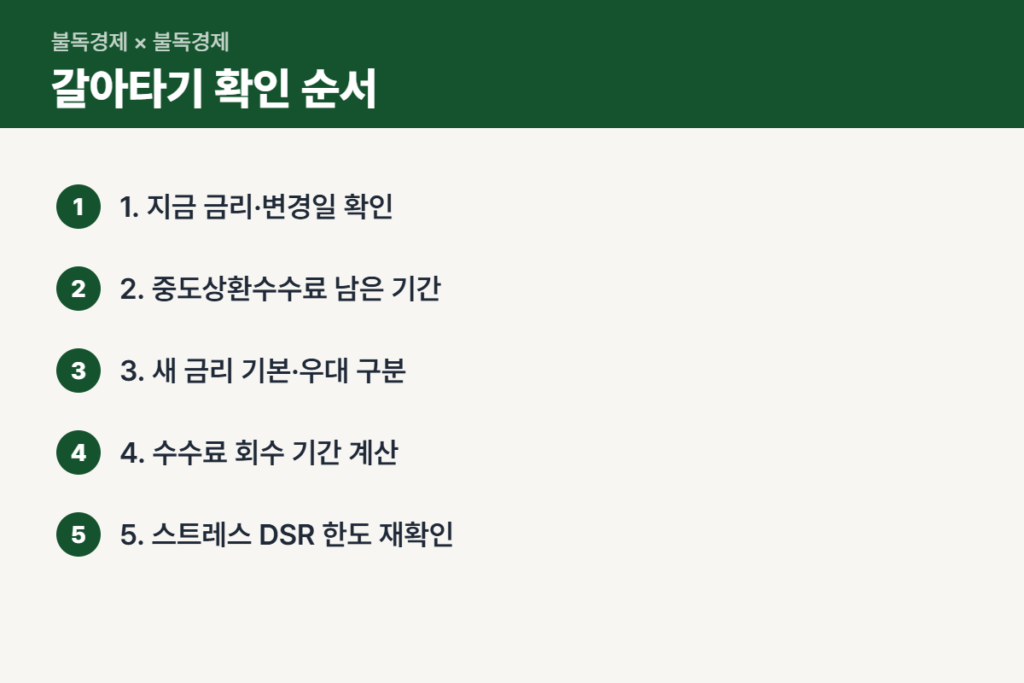 불독경제 × 불독경제

갈아타기 확인 순서

1 1. 지금 금리·변경일 확인

2 2. 중도상환수수료 남은 기간

3 3. 새 금리 기본·우대 구분

4 4. 수수료 회수 기간 계산

5 5. 스트레스 DSR 한도 재확인